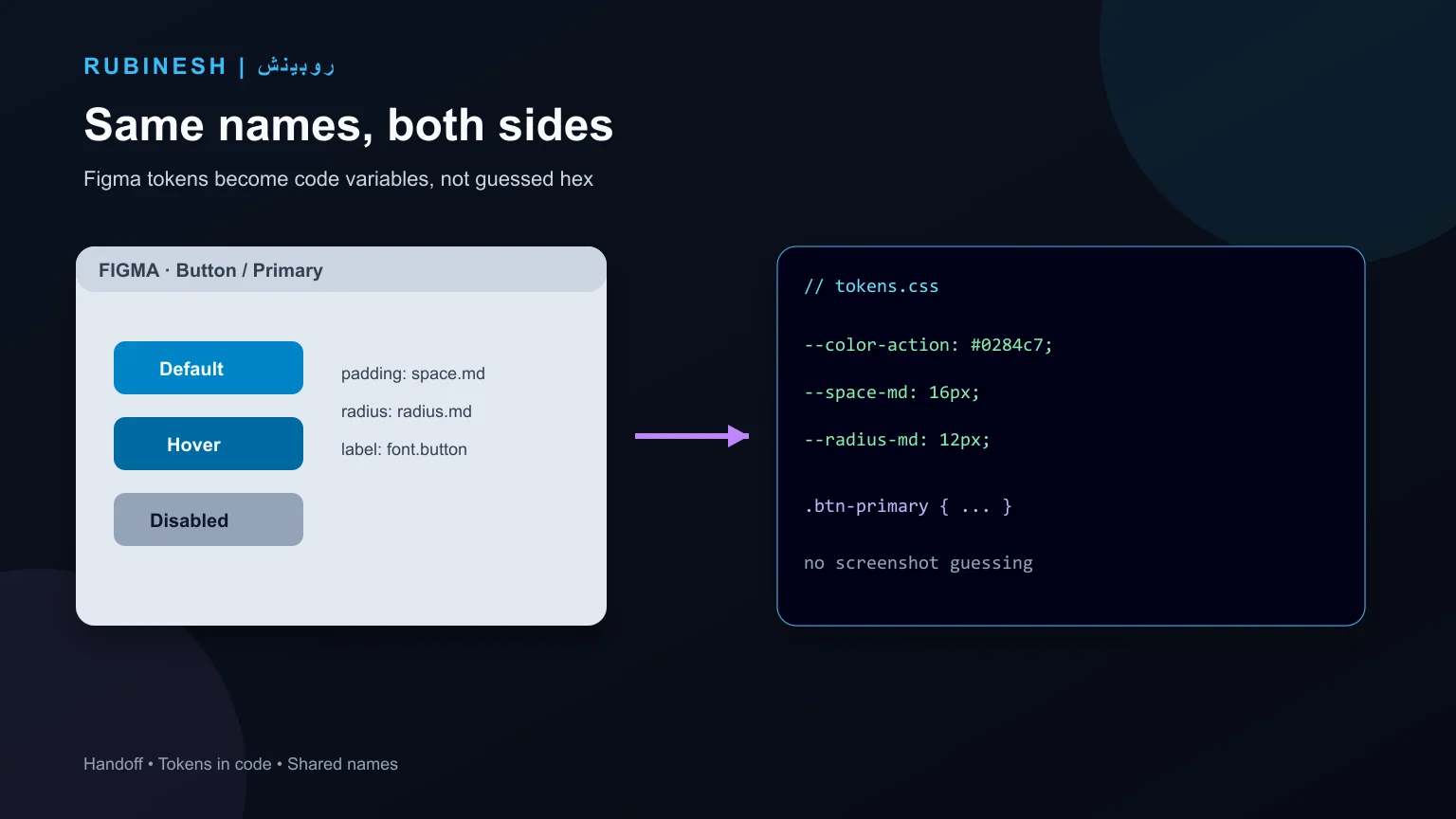 RUBINESH | روبینش

Same names, both sides

Figma tokens become code variables, not guessed hex

FIGMA · Button / Primary

Default

Hover

Disabled

padding: space.md

radius: radius.md

label: font.button

// tokens.css

--color-action: #0284c7;

--space-md: 16px;

--radius-md: 12px;

.btn-primary { ... }

no screenshot guessing

Handoff • Tokens in code • Shared names